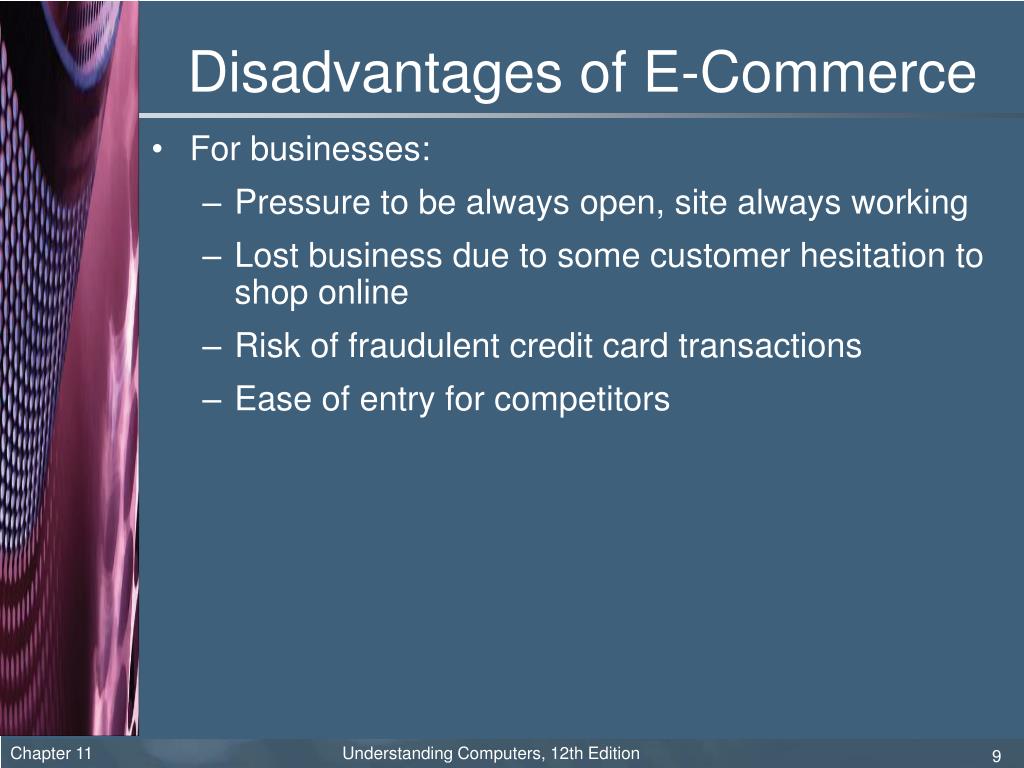 Disadvantages of E-Commerce

• For businesses:
– Pressure to be always open, site always working
– Lost business due to some customer hesitation to shop online
– Risk of fraudulent credit card transactions
– Ease of entry for competitors

Chapter 11
Understanding Computers, 12th Edition
9